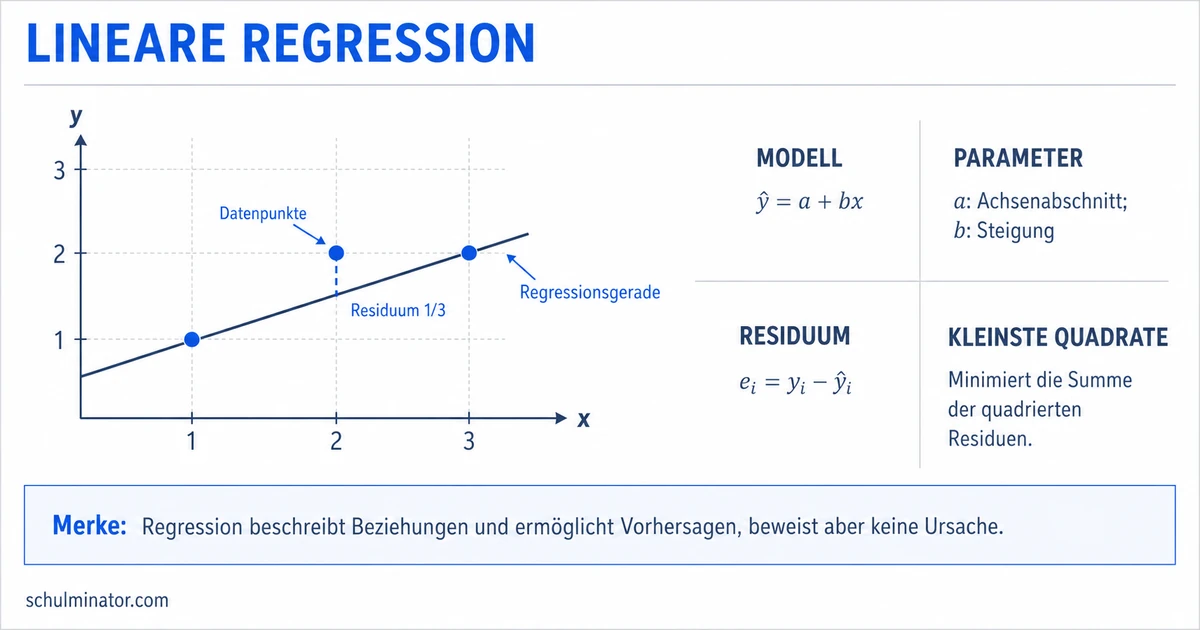 LINEARE REGRESSION

y
3
2
1
1
2
3
x
Datenpunkte
Residuum 1/3
Regressionsgerade

MODELL
$\hat{y} = a + bx$

PARAMETER
$a$: Achsenabschnitt;
$b$: Steigung

RESIDUUM
$e_i = y_i - \hat{y}_i$

KLEINSTE QUADRATE
Minimiert die Summe der quadrierten Residuen.

Merke: Regression beschreibt Beziehungen und ermöglicht Vorhersagen, beweist aber keine Ursache.

schulminator.com